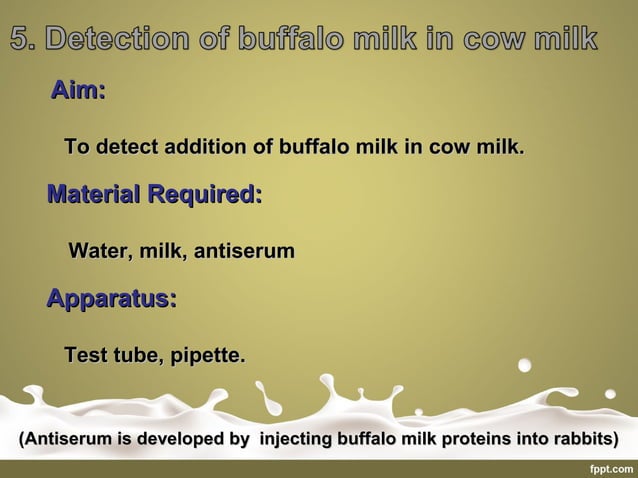 5. Detection of buffalo milk in cow milk

Aim:

To detect addition of buffalo milk in cow milk.

Material Required:

Water, milk, antiserum

Apparatus:

Test tube, pipette.

(Antiserum is developed by injecting buffalo milk proteins into rabbits)

fppt.com